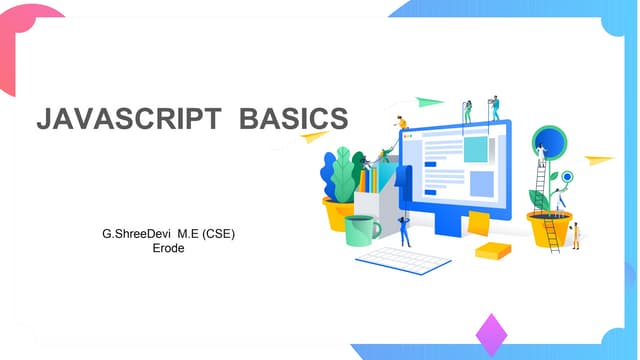 JAVASCRIPT BASICS

G.ShreeDevi M.E (CSE)
Erode